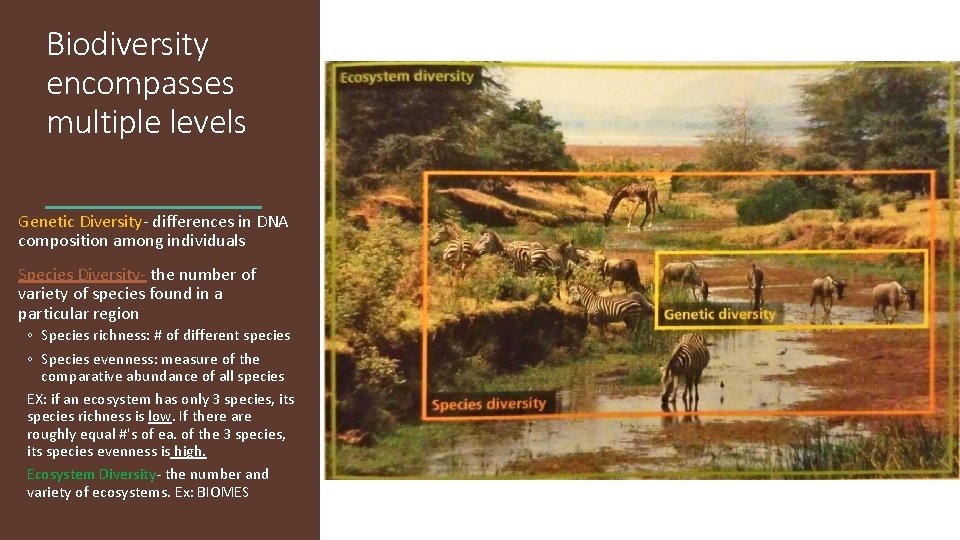 Biodiversity encompasses multiple levels

Genetic Diversity- differences in DNA composition among individuals

Species Diversity- the number of variety of species found in a particular region

◦ Species richness: # of different species

◦ Species evenness: measure of the comparative abundance of all species

EX: if an ecosystem has only 3 species, its species richness is low. If there are roughly equal #'s of ea. of the 3 species, its species evenness is high.

Ecosystem Diversity- the number and variety of ecosystems. Ex: BIOMES

Ecosystem diversity

Genetic diversity

Species diversity